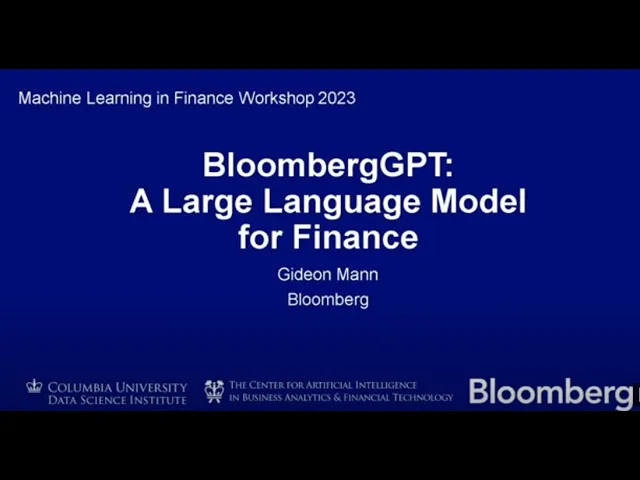 Machine Learning in Finance Workshop 2023

BloombergGPT: A Large Language Model for Finance

Gideon Mann

Bloomberg

COLUMBIA UNIVERSITY DATA SCIENCE INSTITUTE

THE CENTER FOR ARTIFICIAL INTELLIGENCE IN BUSINESS ANALYTICS & FINANCIAL TECHNOLOGY

Bloomberg